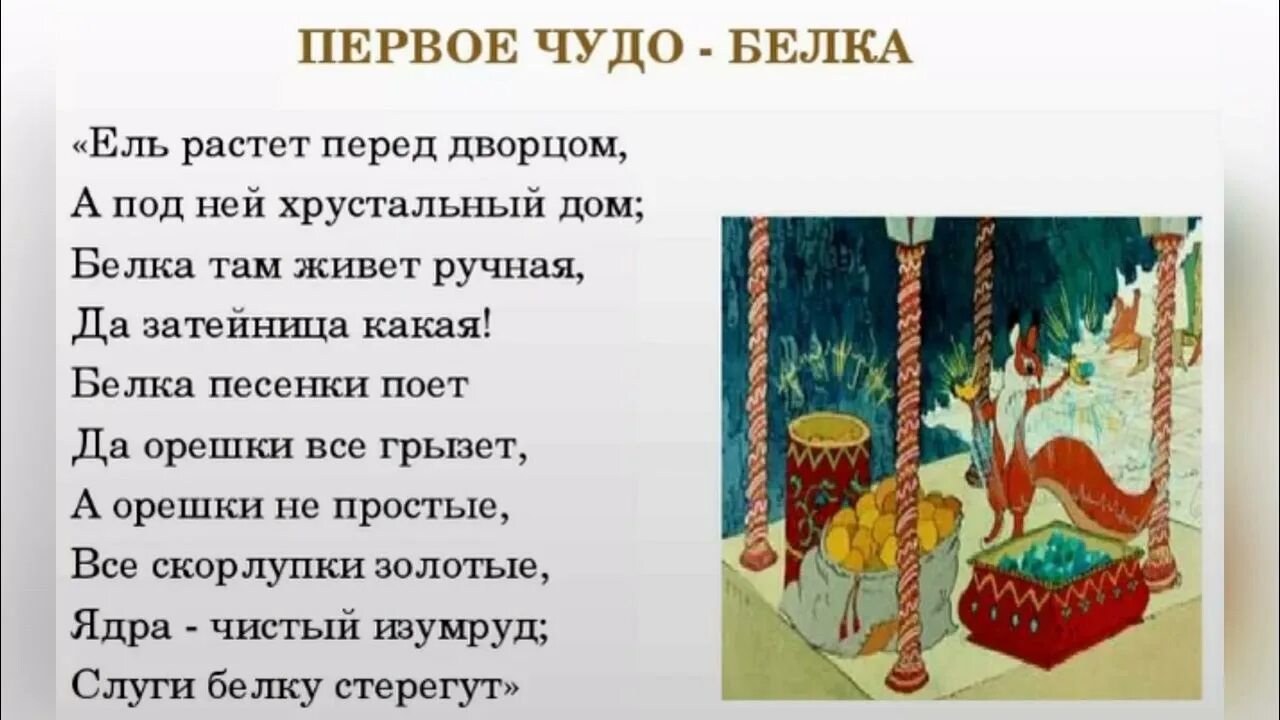 ПЕРВОЕ ЧУДО - БЕЛКА

«Ель растет перед дворцом,
А под ней хрустальный дом;
Белка там живет ручная,
Да затейница какая!
Белка песенки поет
Да орешки все грызет,
А орешки не простые,
Все скорлупки золотые,
Ядра - чистый изумруд;
Слуги белку стерегут»